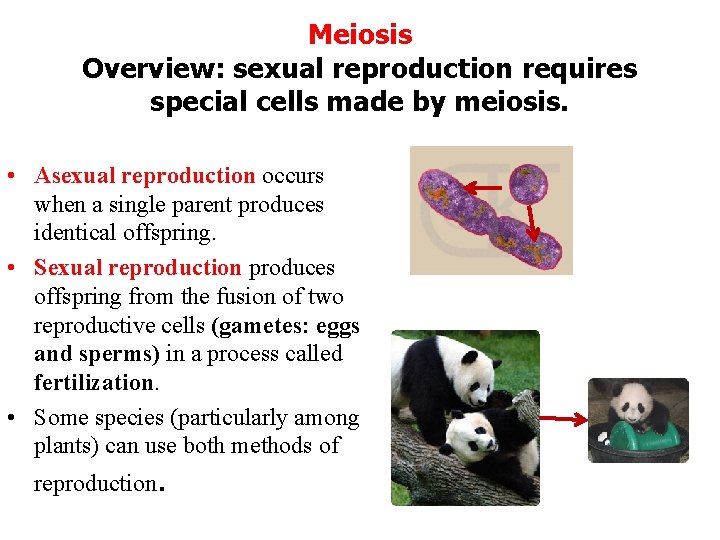 Meiosis
Overview: sexual reproduction requires special cells made by meiosis.

• Asexual reproduction occurs when a single parent produces identical offspring.
• Sexual reproduction produces offspring from the fusion of two reproductive cells (gametes: eggs and sperms) in a process called fertilization.
• Some species (particularly among plants) can use both methods of reproduction.